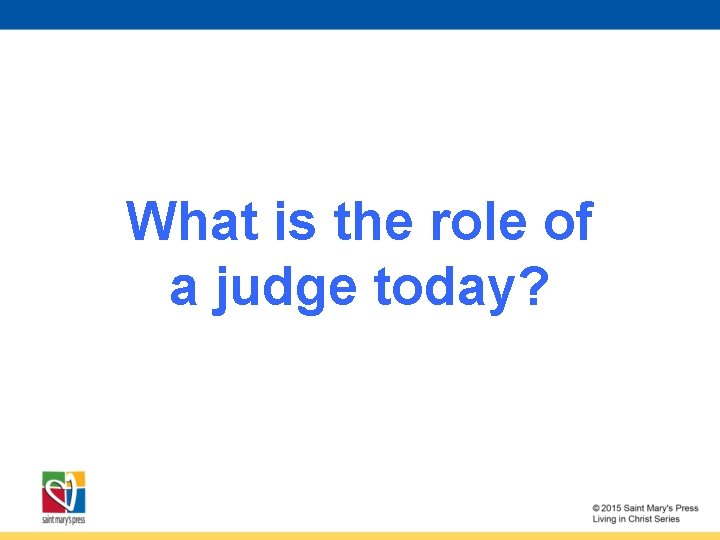 What is the role of a judge today?

saint mary's press

© 2015 Saint Mary's Press
Living in Christ Series